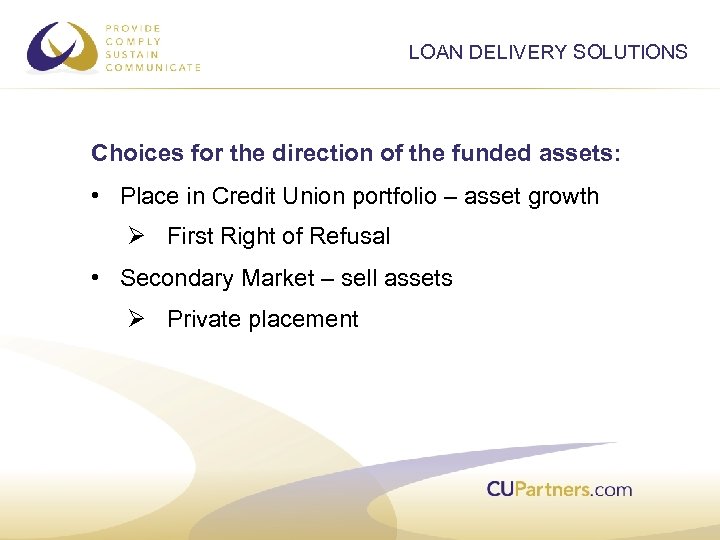 PROVIDE
COMPLY
SUSTAIN
COMMUNICATE

LOAN DELIVERY SOLUTIONS

Choices for the direction of the funded assets:

• Place in Credit Union portfolio – asset growth
  ➢ First Right of Refusal
• Secondary Market – sell assets
  ➢ Private placement

CUPartners.com